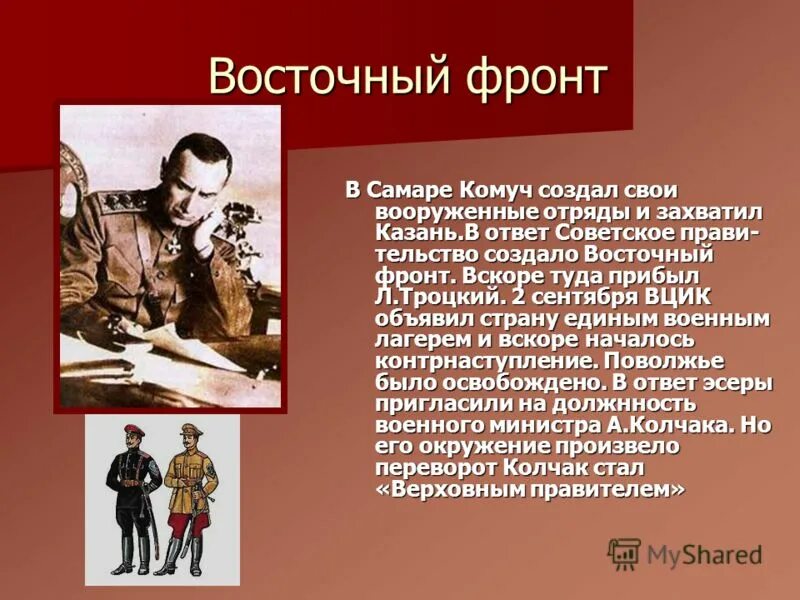 Восточный фронт

В Самаре Комуч создал свои вооруженные отряды и захватил Казань.В ответ Советское правительство создало Восточный фронт. Вскоре туда прибыл Л.Троцкий. 2 сентября ВЦИК объявил страну единым военным лагерем и вскоре началось контрнаступление. Поволжье было освобождено. В ответ эсеры пригласили на должнность военного министра А.Колчака. Но его окружение произвело переворот Колчак стал «Верховным правителем»

MyShared